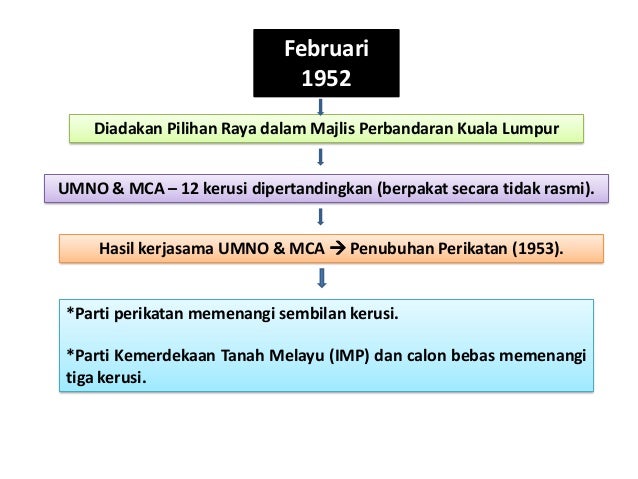 Februari
1952

Diadakan Pilihan Raya dalam Majlis Perbandaran Kuala Lumpur

UMNO & MCA – 12 kerusi dipertandingkan (berpakat secara tidak rasmi).

Hasil kerjasama UMNO & MCA → Penubuhan Perikatan (1953).

*Parti perikatan memenangi sembilan kerusi.

*Parti Kemerdekaan Tanah Melayu (IMP) dan calon bebas memenangi tiga kerusi.